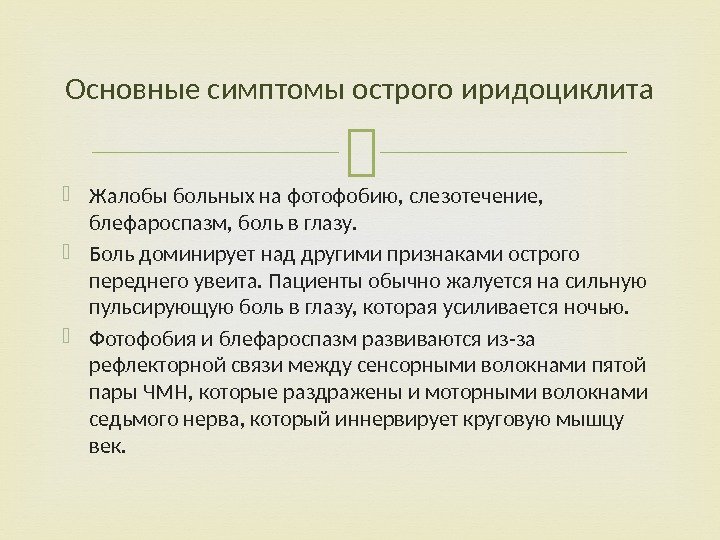 Основные симптомы острого иридоциклита

Жалобы больных на фотофобию, слезотечение, блефароспазм, боль в глазу.

Боль доминирует над другими признаками острого переднего увеита. Пациенты обычно жалуется на сильную пульсирующую боль в глазу, которая усиливается ночью.

Фотофобия и блефароспазм развиваются из-за рефлекторной связи между сенсорными волокнами пятой пары ЧМН, которые раздражены и моторными волокнами седьмого нерва, который иннервирует круговую мышцу век.